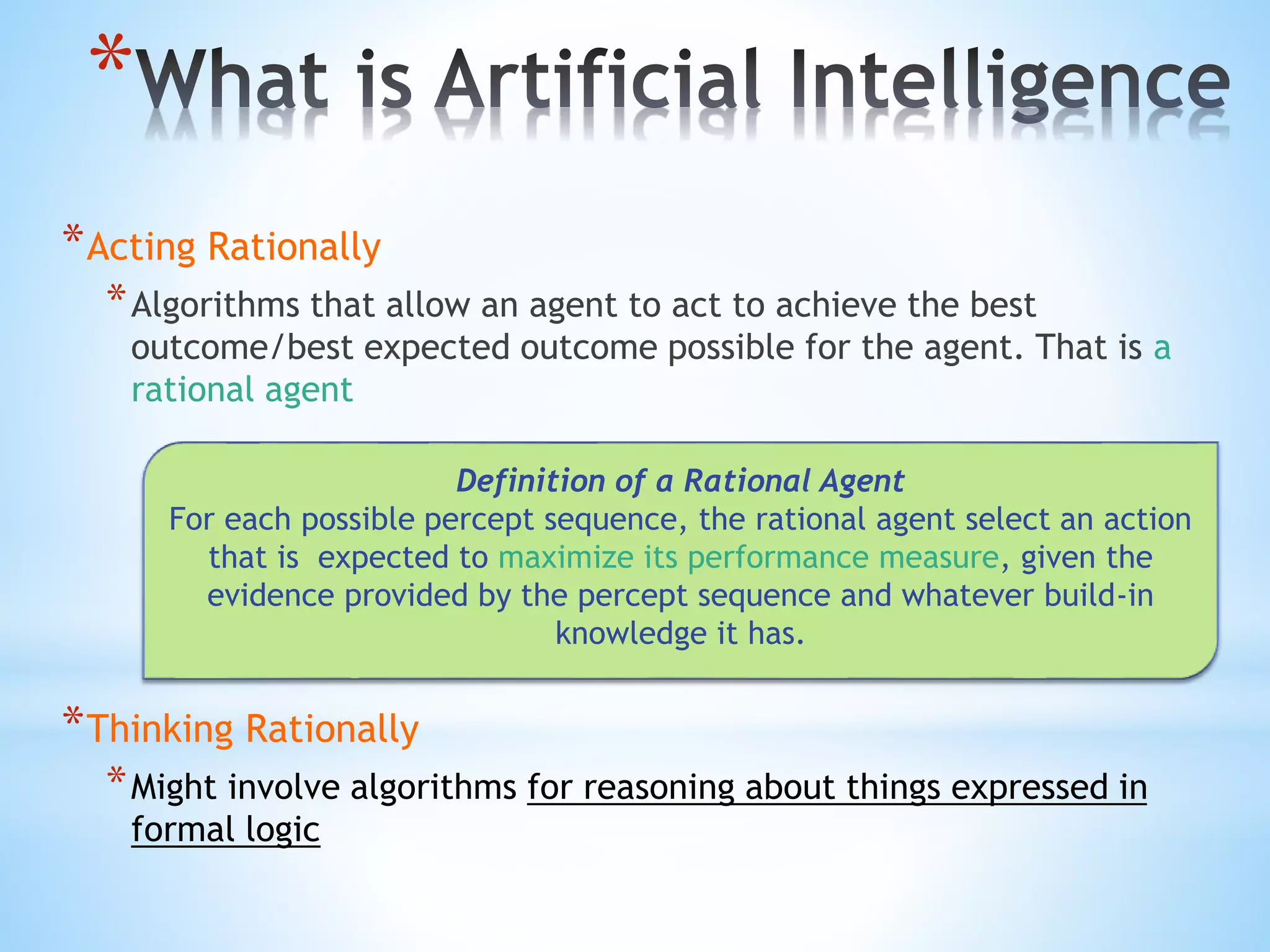 *What is Artificial Intelligence

*Acting Rationally

*Algorithms that allow an agent to act to achieve the best outcome/best expected outcome possible for the agent. That is a rational agent

Definition of a Rational Agent
For each possible percept sequence, the rational agent select an action that is expected to maximize its performance measure, given the evidence provided by the percept sequence and whatever build-in knowledge it has.

*Thinking Rationally

*Might involve algorithms for reasoning about things expressed in formal logic